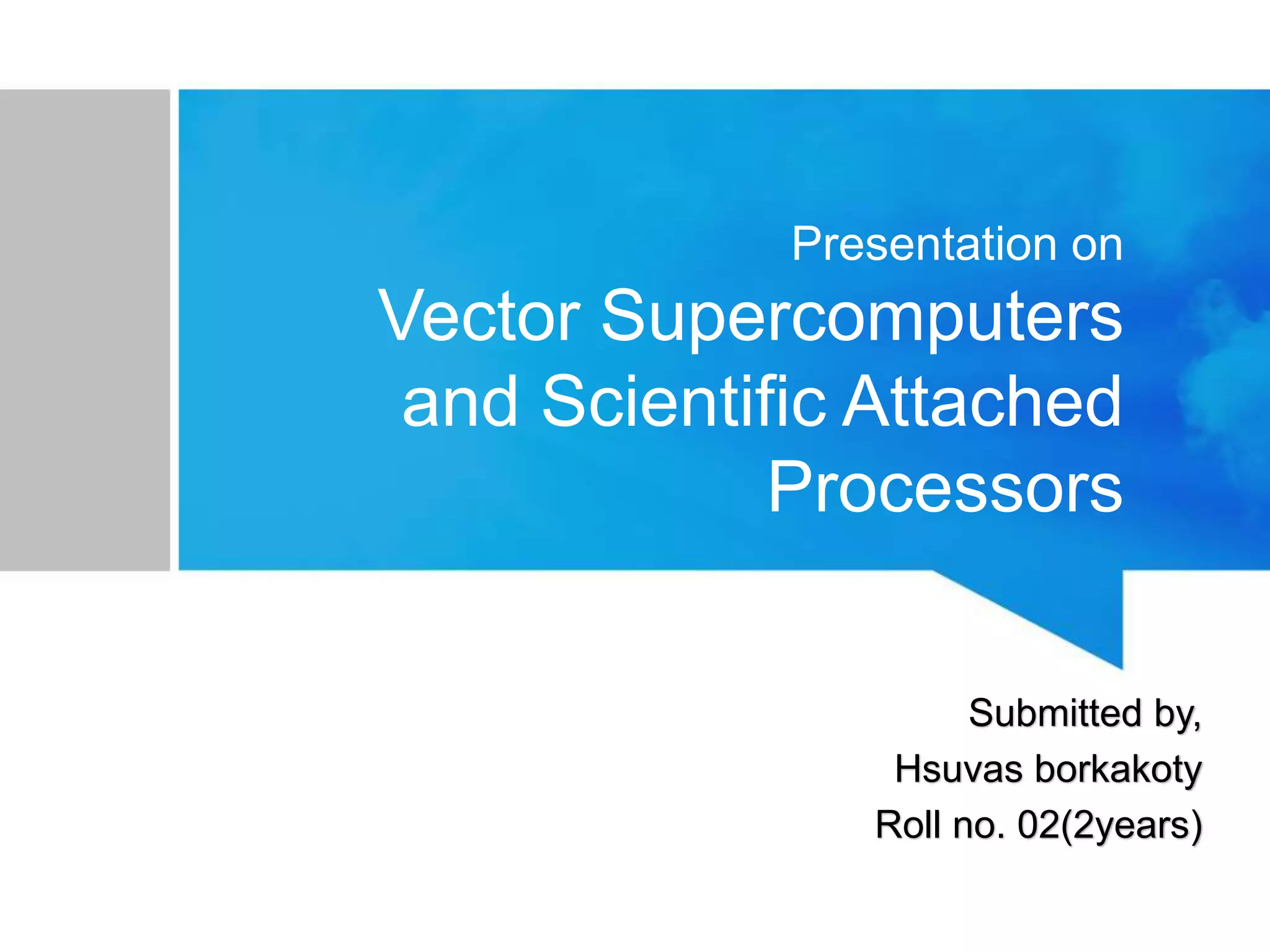 Presentation on

Vector Supercomputers and Scientific Attached Processors

Submitted by,
Hsuvas borkakoty
Roll no. 02(2years)